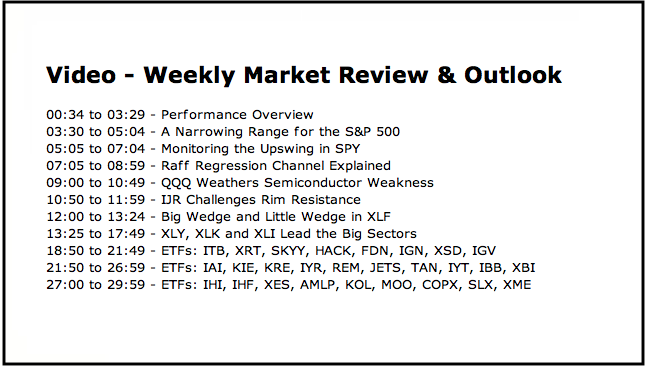 Video - Weekly Market Review & Outlook

00:34 to 03:29 - Performance Overview
03:30 to 05:04 - A Narrowing Range for the S&P 500
05:05 to 07:04 - Monitoring the Upswing in SPY
07:05 to 08:59 - Raff Regression Channel Explained
09:00 to 10:49 - QQQ Weathers Semiconductor Weakness
10:50 to 11:59 - IJR Challenges Rim Resistance
12:00 to 13:24 - Big Wedge and Little Wedge in XLF
13:25 to 17:49 - XLY, XLK and XLI Lead the Big Sectors
18:50 to 21:49 - ETFs: ITB, XRT, SKYY, HACK, FDN, IGN, XSD, IGV
21:50 to 26:59 - ETFs: IAI, KIE, KRE, IYR, REM, JETS, TAN, IYT, IBB, XBI
27:00 to 29:59 - ETFs: IHI, IHF, XES, AMLP, KOL, MOO, COPX, SLX, XME